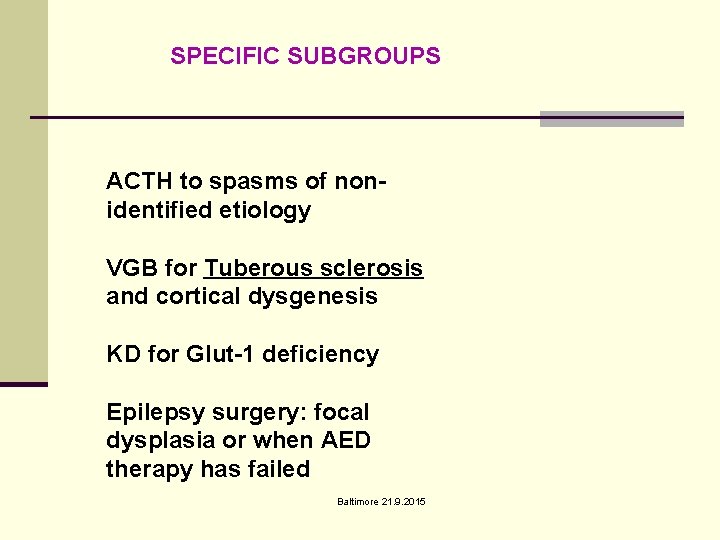 SPECIFIC SUBGROUPS

ACTH to spasms of non-identified etiology

VGB for Tuberous sclerosis and cortical dysgenesis

KD for Glut-1 deficiency

Epilepsy surgery: focal dysplasia or when AED therapy has failed

Baltimore 21.9.2015